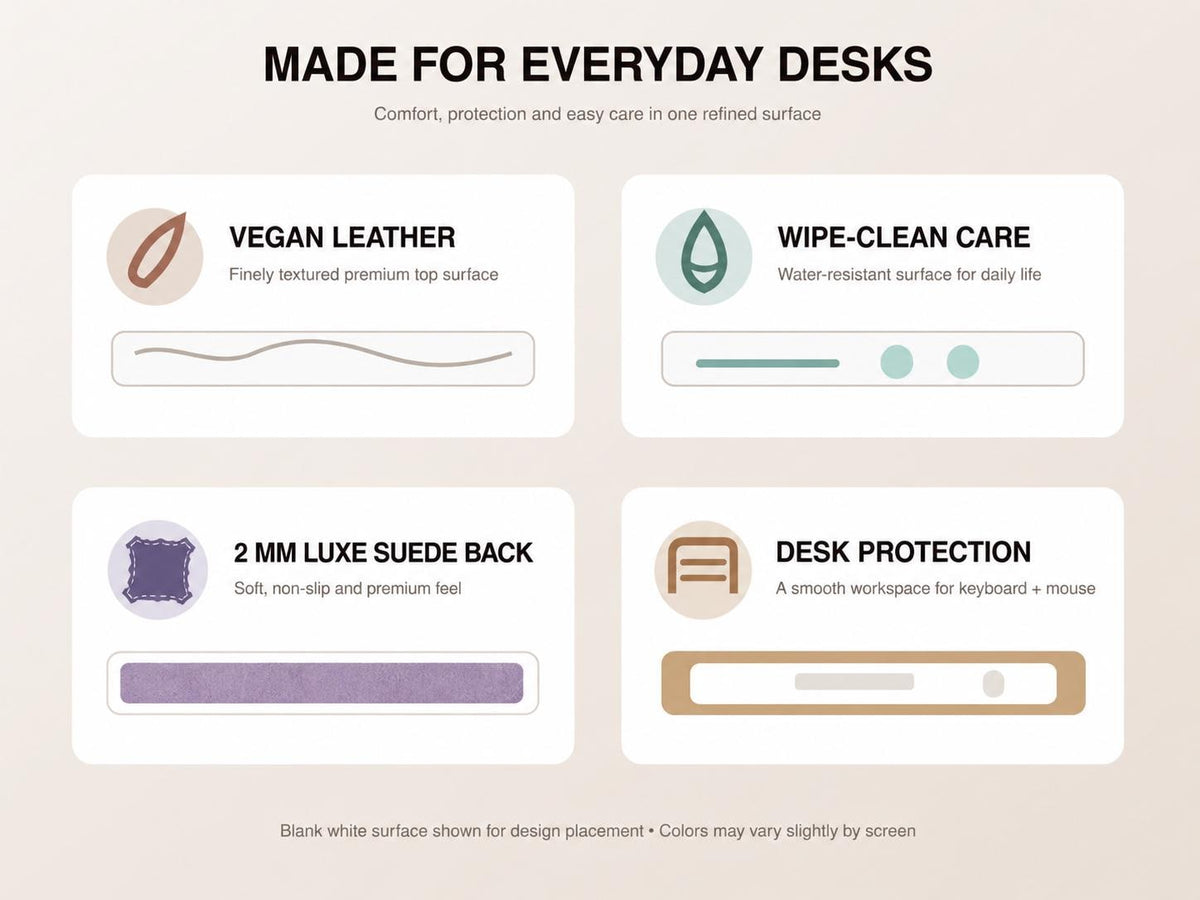 MADE FOR EVERYDAY DESKS

Comfort, protection and easy care in one refined surface

VEGAN LEATHER

Finely textured premium top surface

WIPE-CLEAN CARE

Water-resistant surface for daily life

2 MM LUXE SUEDE BACK

Soft, non-slip and premium feel

DESK PROTECTION

A smooth workspace for keyboard + mouse

Blank white surface shown for design placement • Colors may vary slightly by screen